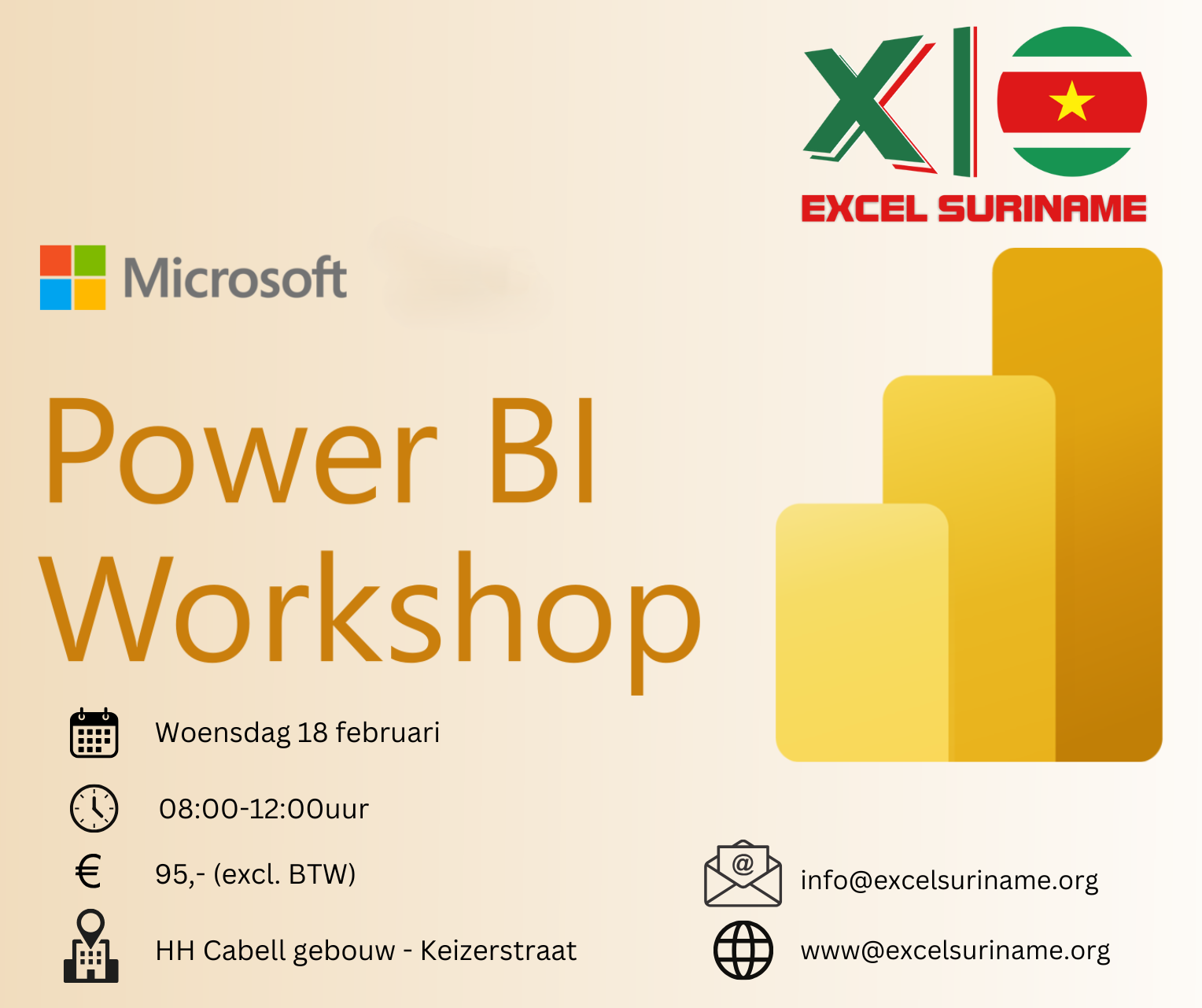 EXCEL SURINAME

Microsoft

Power BI Workshop

Woensdag 18 februari

08:00-12:00uur

€ 95,- (excl. BTW)

HH Cabell gebouw - Keizerstraat

info@excelsuriname.org

www@excelsuriname.org